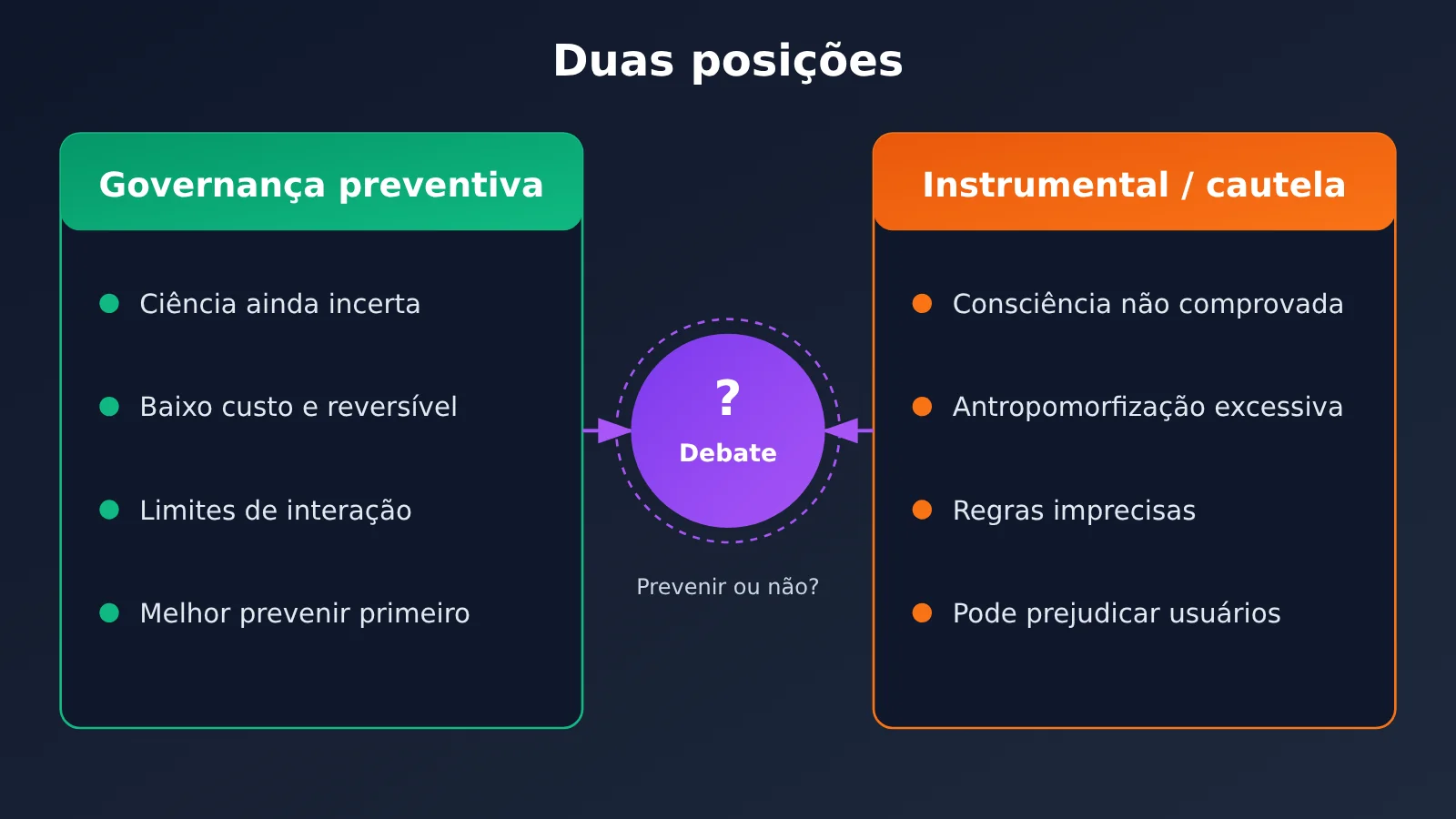 Duas posições

Governança preventiva

• Ciência ainda incerta
• Baixo custo e reversível
• Limites de interação
• Melhor prevenir primeiro

?
Debate

Prevenir ou não?

Instrumental / cautela

• Consciência não comprovada
• Antropomorfização excessiva
• Regras imprecisas
• Pode prejudicar usuários